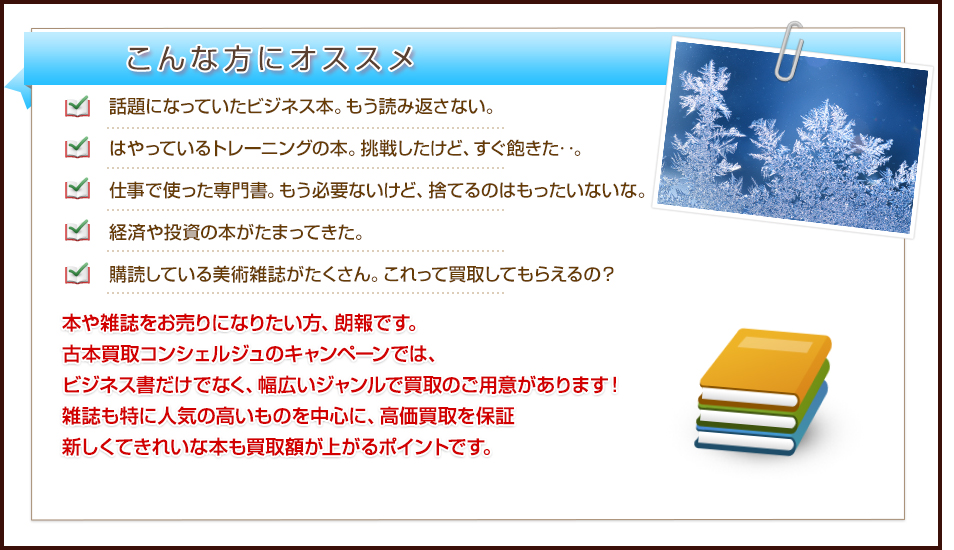 こんな方にオススメ

話題になっていたビジネス本。もう読み返さない。

はやっているトレーニングの本。挑戦したけど、すぐ飽きた‥。

仕事で使った専門書。もう必要ないけど、捨てるのはもったいないな。

経済や投資の本がたまってきた。

購読している美術雑誌がたくさん。これって買取してもらえるの？

本や雑誌をお売りになりたい方、朗報です。
古本買取コンシェルジュのキャンペーンでは、
ビジネス書だけでなく、幅広いジャンルで買取のご用意があります！
雑誌も特に人気の高いものを中心に、高価買取を保証
新しくてきれいな本も買取額が上がるポイントです。